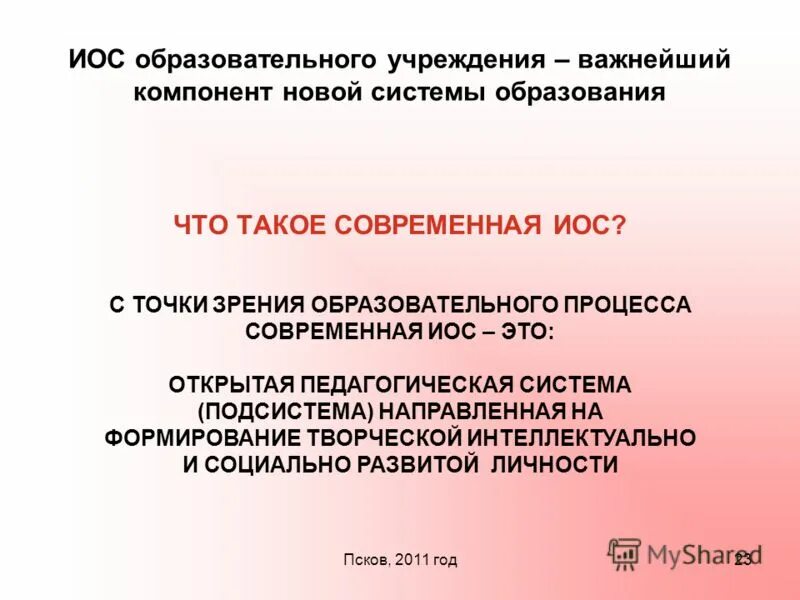 ИОС образовательного учреждения – важнейший компонент новой системы образования

ЧТО ТАКОЕ СОВРЕМЕННАЯ ИОС?

С ТОЧКИ ЗРЕНИЯ ОБРАЗОВАТЕЛЬНОГО ПРОЦЕССА СОВРЕМЕННАЯ ИОС – ЭТО:

ОТКРЫТАЯ ПЕДАГОГИЧЕСКАЯ СИСТЕМА (ПОДСИСТЕМА) НАПРАВЛЕННАЯ НА ФОРМИРОВАНИЕ ТВОРЧЕСКОЙ ИНТЕЛЛЕКТУАЛЬНО И СОЦИАЛЬНО РАЗВИТОЙ ЛИЧНОСТИ

Псков, 2011 год

MyShared

23